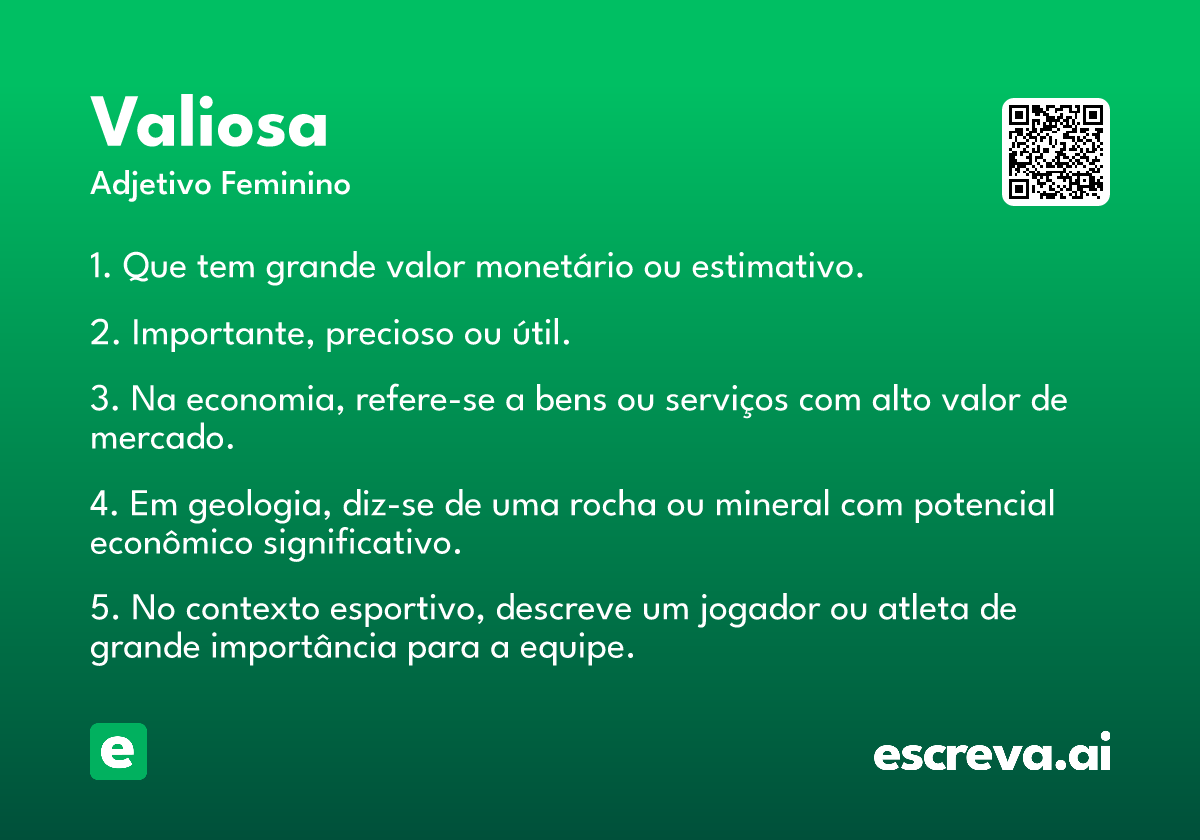 Valiosa
Adjetivo Feminino

1. Que tem grande valor monetário ou estimativo.

2. Importante, precioso ou útil.

3. Na economia, refere-se a bens ou serviços com alto valor de mercado.

4. Em geologia, diz-se de uma rocha ou mineral com potencial econômico significativo.

5. No contexto esportivo, descreve um jogador ou atleta de grande importância para a equipe.

e

escreva.ai